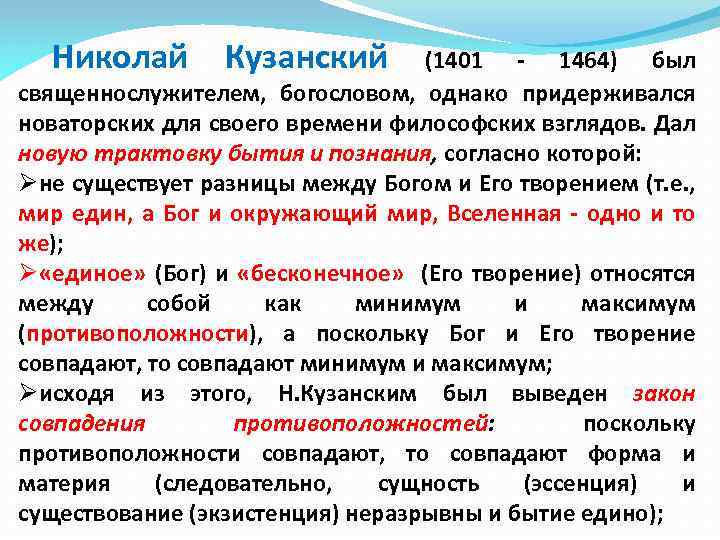 Николай Кузанский (1401 - 1464) был священнослужителем, богословом, однако придерживался новаторских для своего времени философских взглядов. Дал новую трактовку бытия и познания, согласно которой:

➢не существует разницы между Богом и Его творением (т.е., мир един, а Бог и окружающий мир, Вселенная - одно и то же);

➢«единое» (Бог) и «бесконечное» (Его творение) относятся между собой как минимум и максимум (противоположности), а поскольку Бог и Его творение совпадают, то совпадают минимум и максимум;

➢исходя из этого, Н.Кузанским был выведен закон совпадения противоположностей: поскольку противоположности совпадают, то совпадают форма и материя (следовательно, сущность (эссенция) и существование (экзистенция) неразрывны и бытие едино);